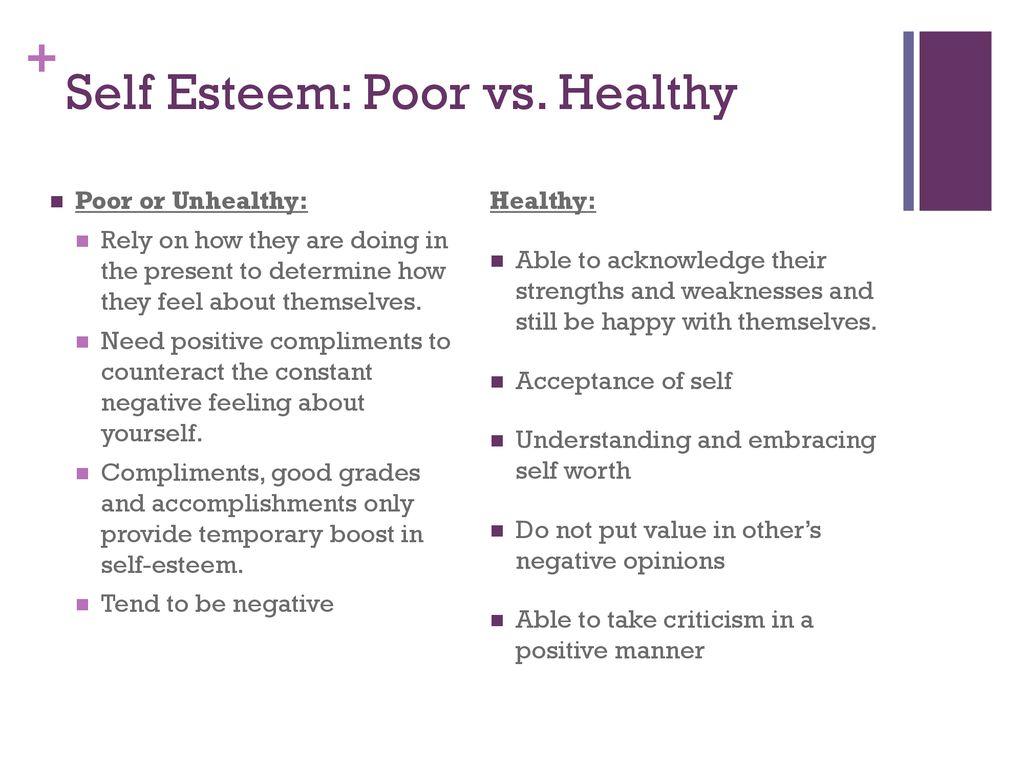 + Self Esteem: Poor vs. Healthy

Poor or Unhealthy:

Rely on how they are doing in the present to determine how they feel about themselves.

Need positive compliments to counteract the constant negative feeling about yourself.

Compliments, good grades and accomplishments only provide temporary boost in self-esteem.

Tend to be negative

Healthy:

Able to acknowledge their strengths and weaknesses and still be happy with themselves.

Acceptance of self

Understanding and embracing self worth

Do not put value in other's negative opinions

Able to take criticism in a positive manner